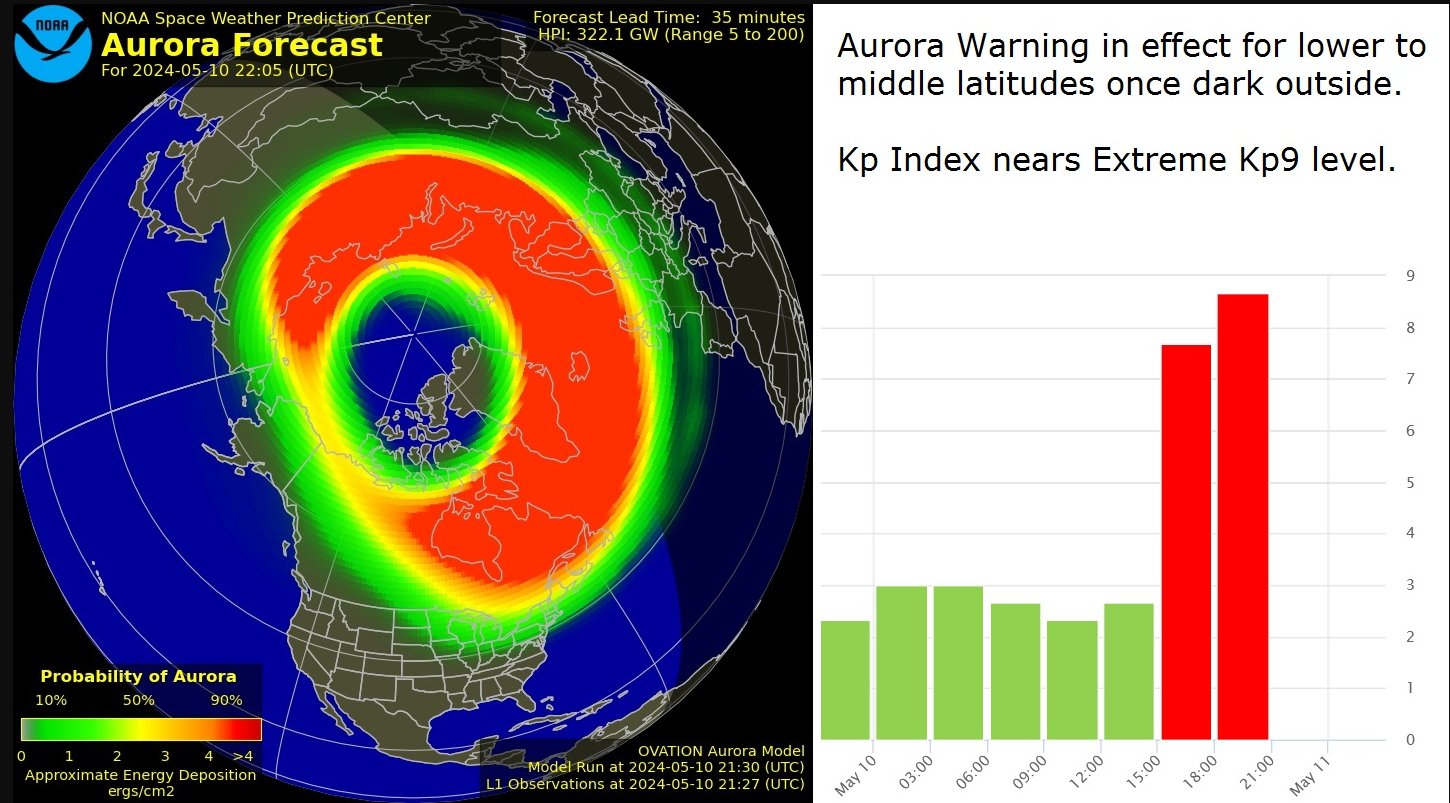 NOAA

NOAA Space Weather Prediction Center
Aurora Forecast
For 2024-05-10 22:05 (UTC)

Forecast Lead Time: 35 minutes
HPI: 322.1 GW (Range 5 to 200)

Probability of Aurora
10% 50% 90%
0 1 2 3 4 >4
Approximate Energy Deposition
ergs/cm2

OVATION Aurora Model
Model Run at 2024-05-10 21:30 (UTC)
L1 Observations at 2024-05-10 21:27 (UTC)

Aurora Warning in effect for lower to middle latitudes once dark outside.

Kp Index nears Extreme Kp9 level.

9
8
7
6
5
4
3
2
1
0

May 10 03:00 06:00 09:00 12:00 15:00 18:00 21:00 May 11